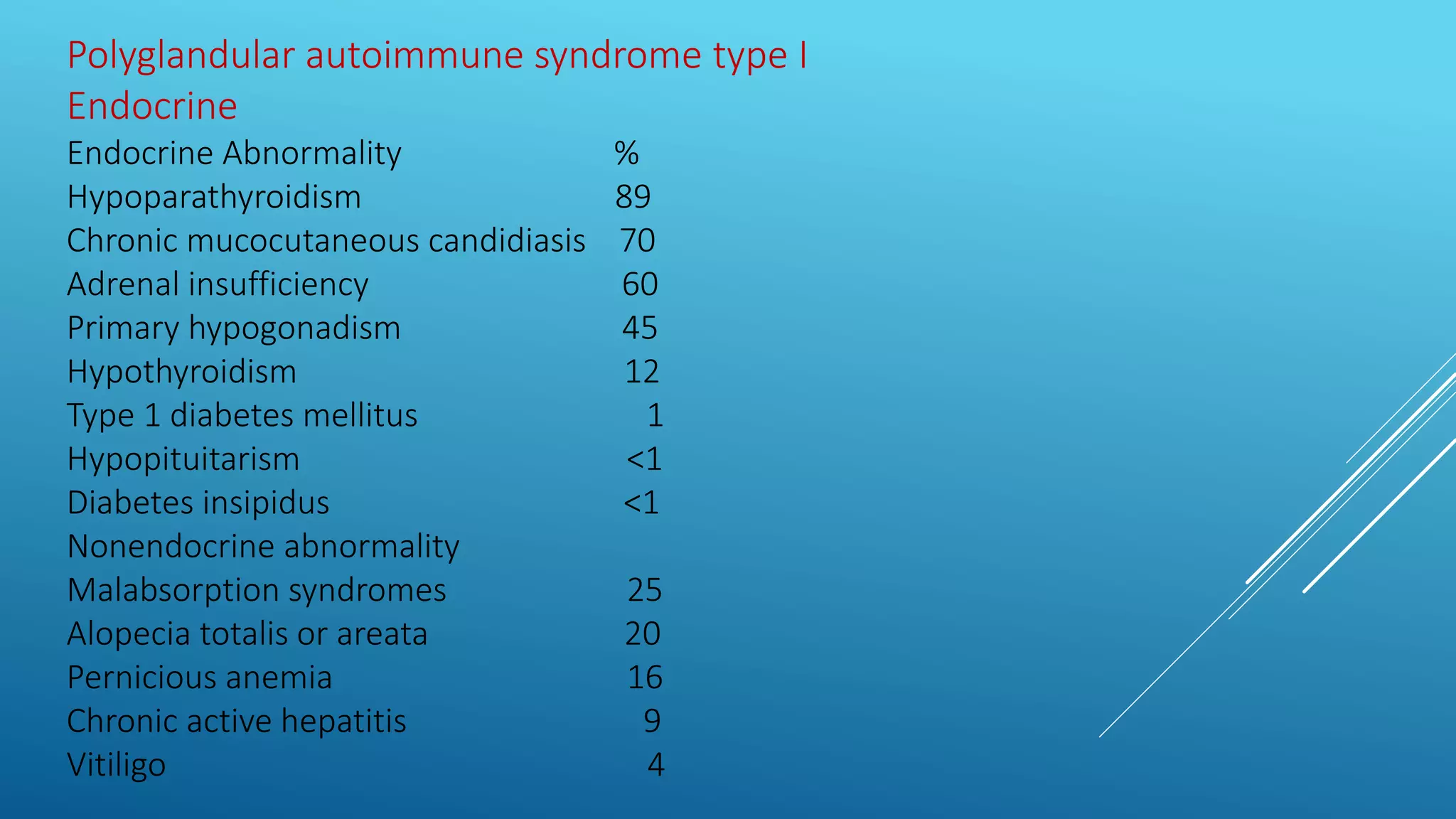 Polyglandular autoimmune syndrome type I
Endocrine

| Endocrine Abnormality | % |
|---|---|
| Hypoparathyroidism | 89 |
| Chronic mucocutaneous candidiasis | 70 |
| Adrenal insufficiency | 60 |
| Primary hypogonadism | 45 |
| Hypothyroidism | 12 |
| Type 1 diabetes mellitus | 1 |
| Hypopituitarism | <1 |
| Diabetes insipidus | <1 |
| Nonendocrine abnormality | |
| Malabsorption syndromes | 25 |
| Alopecia totalis or areata | 20 |
| Pernicious anemia | 16 |
| Chronic active hepatitis | 9 |
| Vitiligo | 4 |